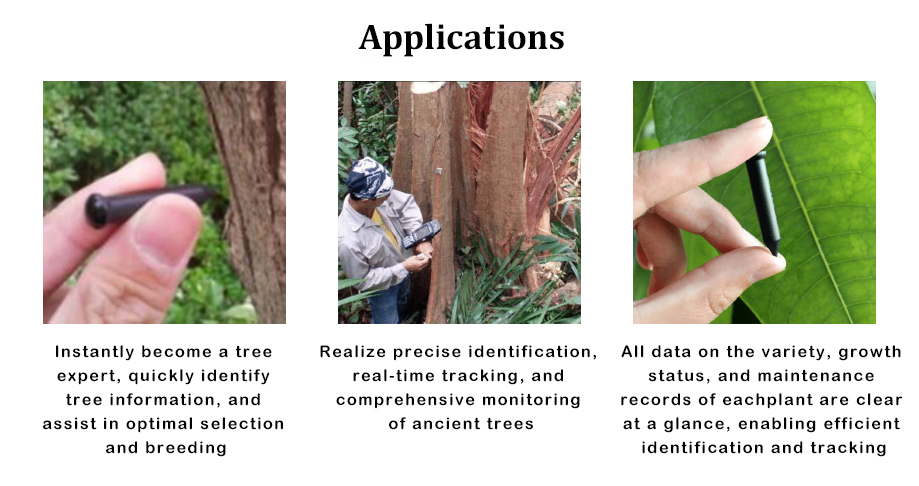 Applications

Instantly become a tree expert, quickly identify tree information, and assist in optimal selection and breeding

Realize precise identification, real-time tracking, and comprehensive monitoring of ancient trees

All data on the variety, growth status, and maintenance records of eachplant are clear at a glance, enabling efficient identification and tracking